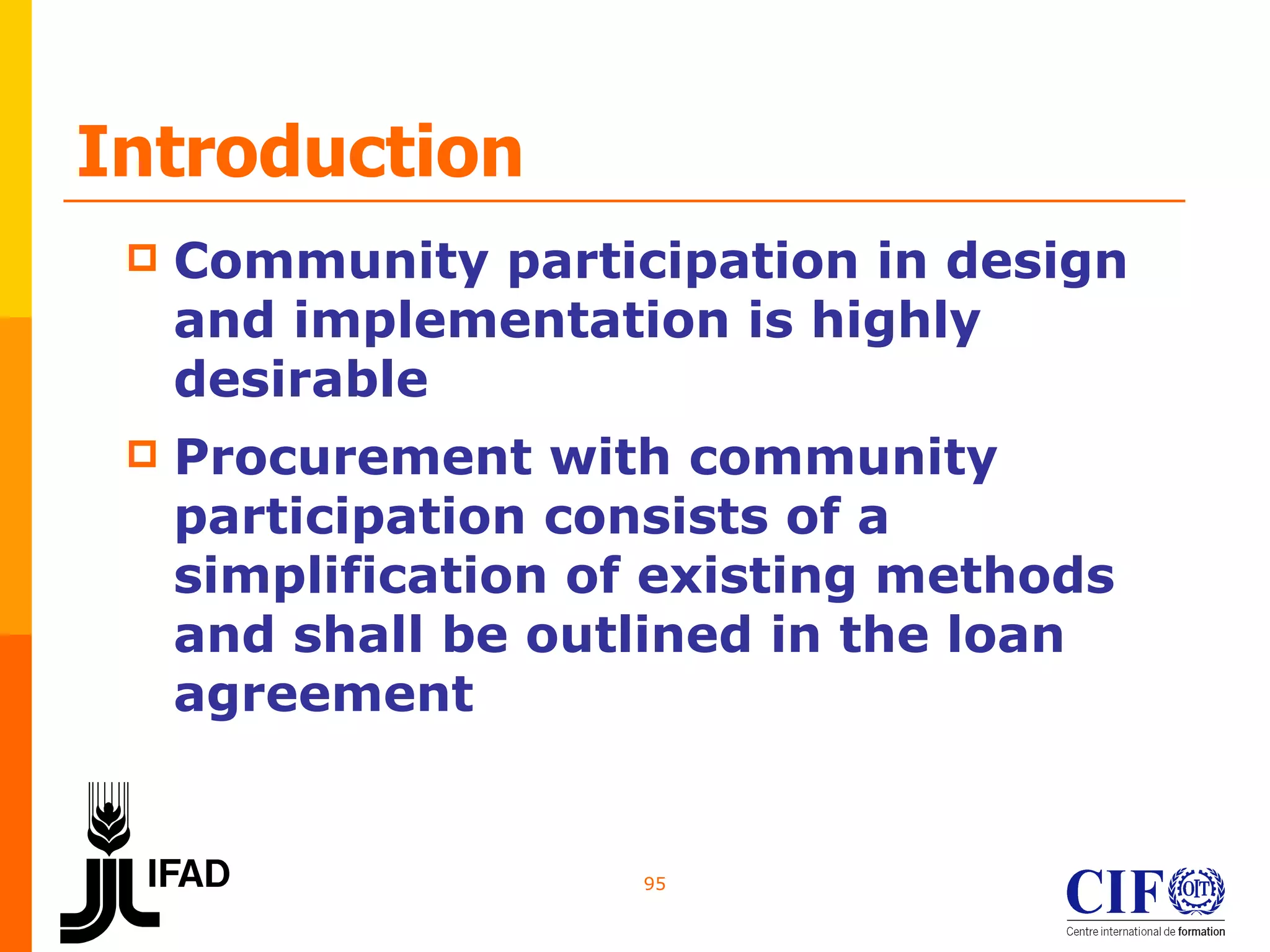 Introduction

Community participation in design and implementation is highly desirable

Procurement with community participation consists of a simplification of existing methods and shall be outlined in the loan agreement

IFAD

95

CIF OIT

Centre international de formation